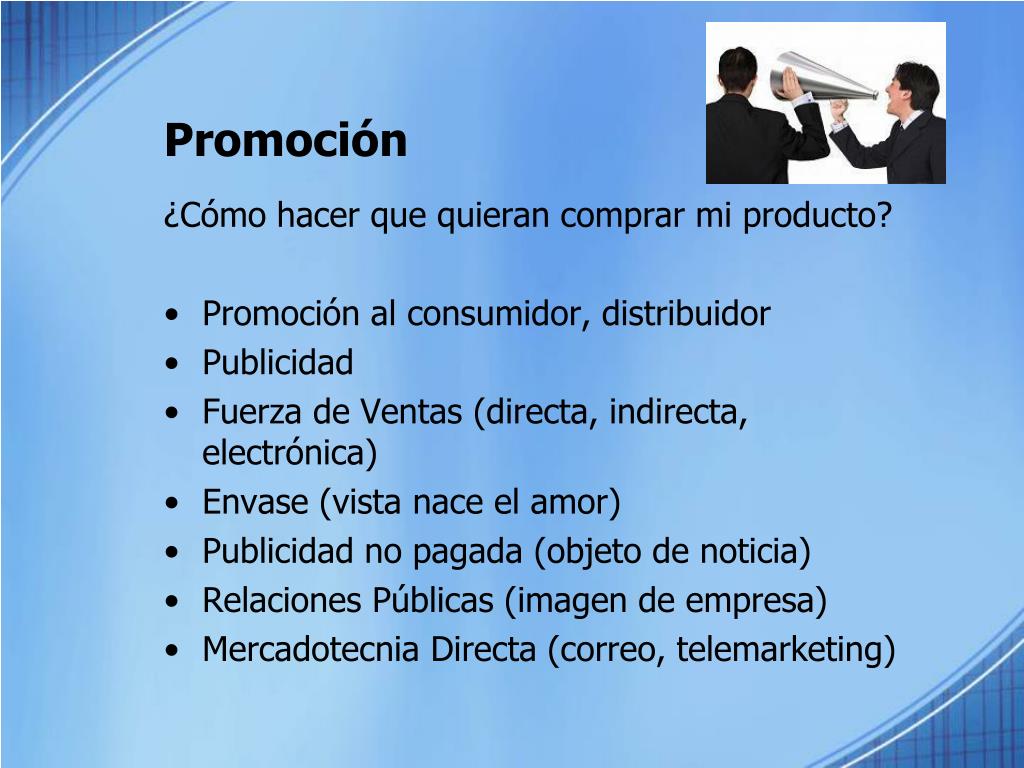 Promoción

¿Cómo hacer que quieran comprar mi producto?

• Promoción al consumidor, distribuidor
• Publicidad
• Fuerza de Ventas (directa, indirecta, electrónica)
• Envase (vista nace el amor)
• Publicidad no pagada (objeto de noticia)
• Relaciones Públicas (imagen de empresa)
• Mercadotecnia Directa (correo, telemarketing)